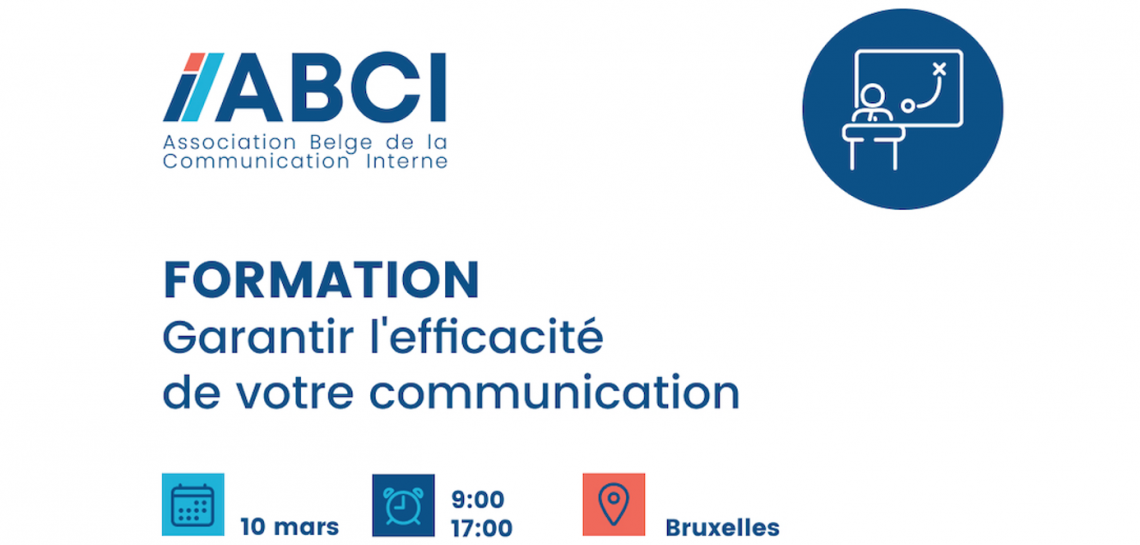 ABCI
Association Belge de la Communication Interne

FORMATION
Garantir l'efficacité de votre communication

10 mars

9:00
17:00

Bruxelles